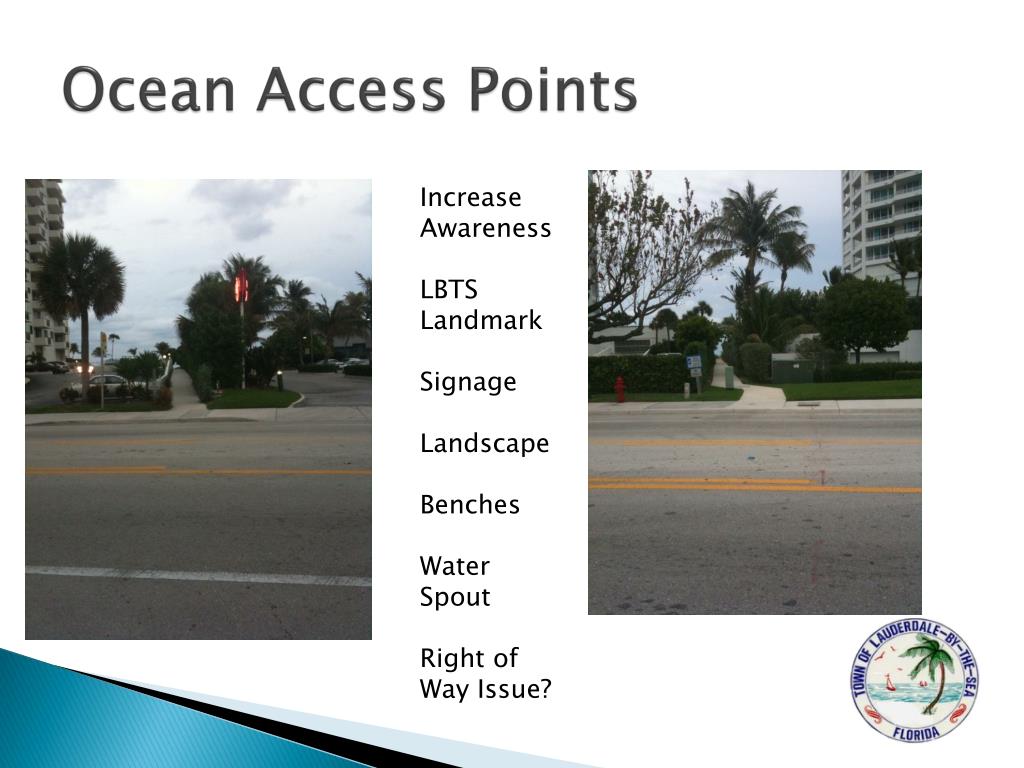 Ocean Access Points

Increase Awareness

LBTS Landmark

Signage

Landscape

Benches

Water Spout

Right of Way Issue?

TOWN OF LAUDERDALE-BY-THE-SEA
FLORIDA